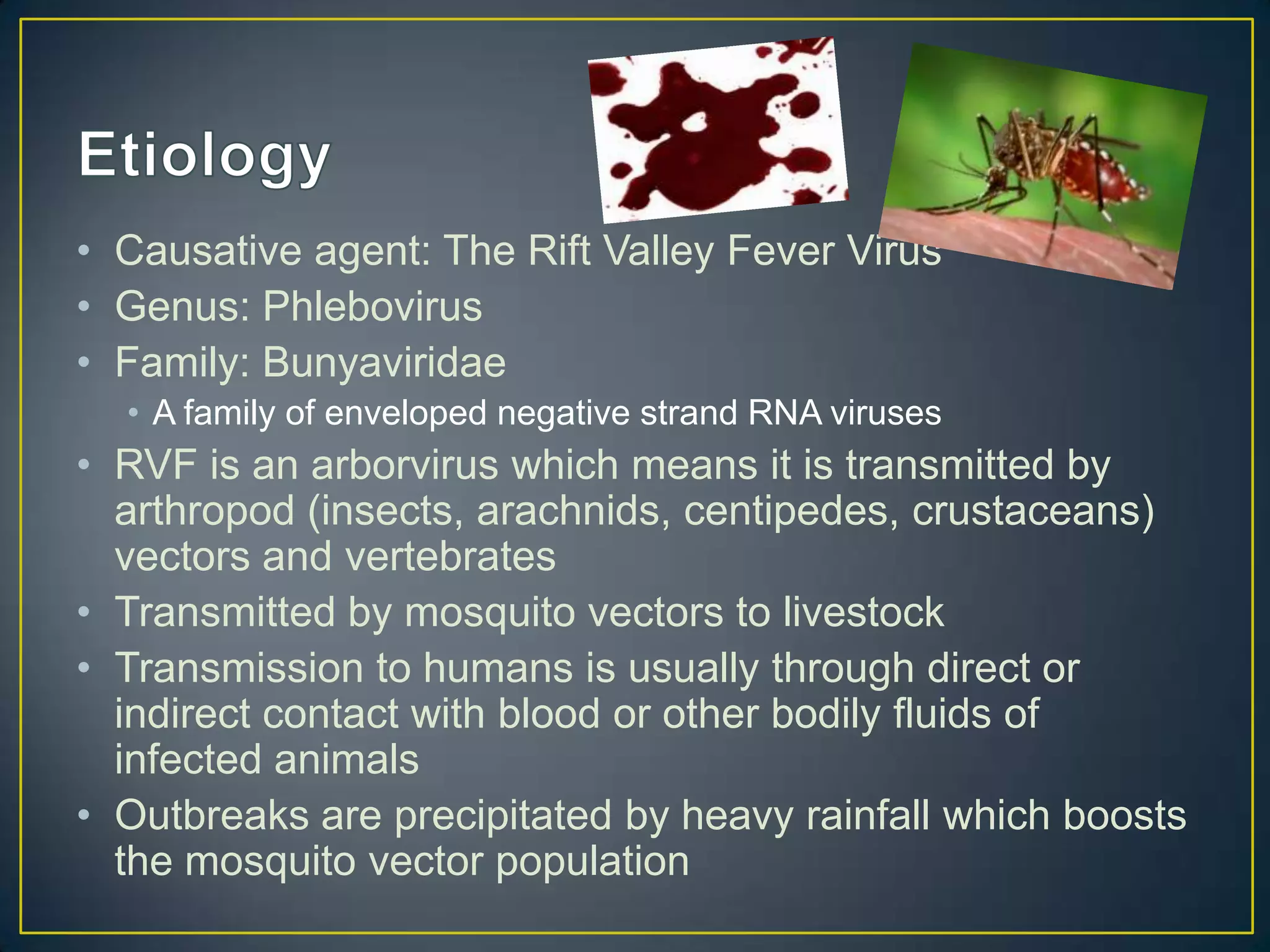 Etiology

• Causative agent: The Rift Valley Fever Virus
• Genus: Phlebovirus
• Family: Bunyaviridae
  • A family of enveloped negative strand RNA viruses
• RVF is an arborvirus which means it is transmitted by arthropod (insects, arachnids, centipedes, crustaceans) vectors and vertebrates
• Transmitted by mosquito vectors to livestock
• Transmission to humans is usually through direct or indirect contact with blood or other bodily fluids of infected animals
• Outbreaks are precipitated by heavy rainfall which boosts the mosquito vector population